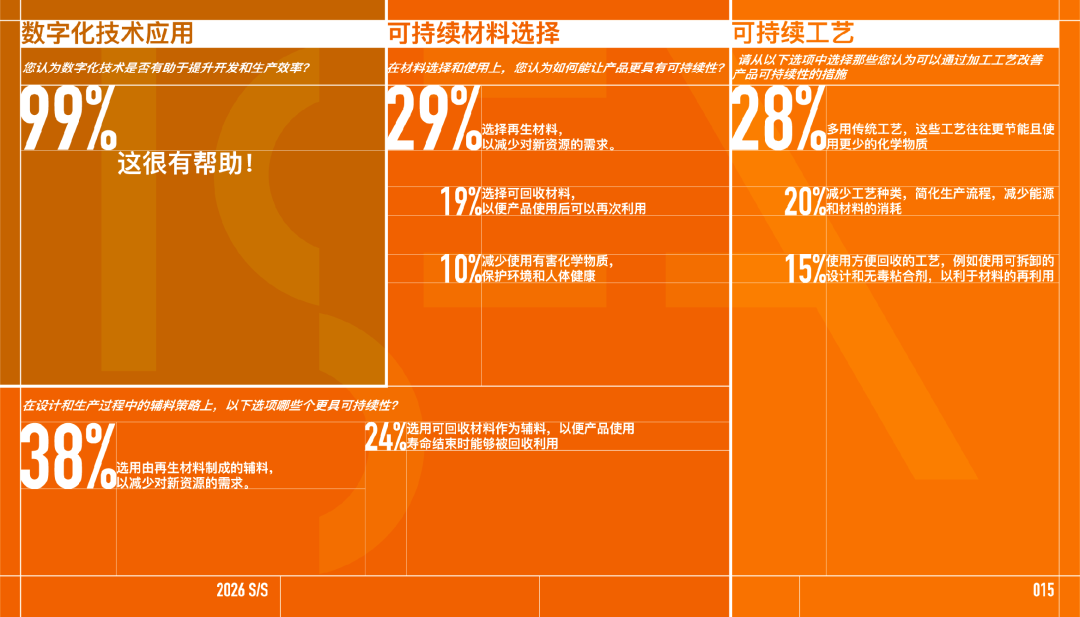 数字化技术应用

您认为数字化技术是否有助于提升开发和生产效率?

99%

这很有帮助!

可持续材料选择

在材料选择和使用上，您认为如何能让产品更具有可持续性?

29% 选择再生材料，以减少对新资源的需求。

19% 选择可回收材料，以便产品使用后可以再次利用

10% 减少使用有害化学物质，保护环境和人体健康

可持续工艺

请从以下选项中选择那些您认为可以通过加工工艺改善产品可持续性的措施

28% 多用传统工艺，这些工艺往往更节能且使用更少的化学物质

20% 减少工艺种类，简化生产流程，减少能源和材料的消耗

15% 使用方便回收的工艺，例如使用可拆卸的设计和无毒粘合剂，以利于材料的再利用

在设计和生产过程中的辅料策略上，以下选项哪些个更具可持续性?

38% 选用由再生材料制成的辅料，以减少对新资源的需求。

24% 选用可回收材料作为辅料，以便产品使用寿命结束时能够被回收利用

2026 S/S

015